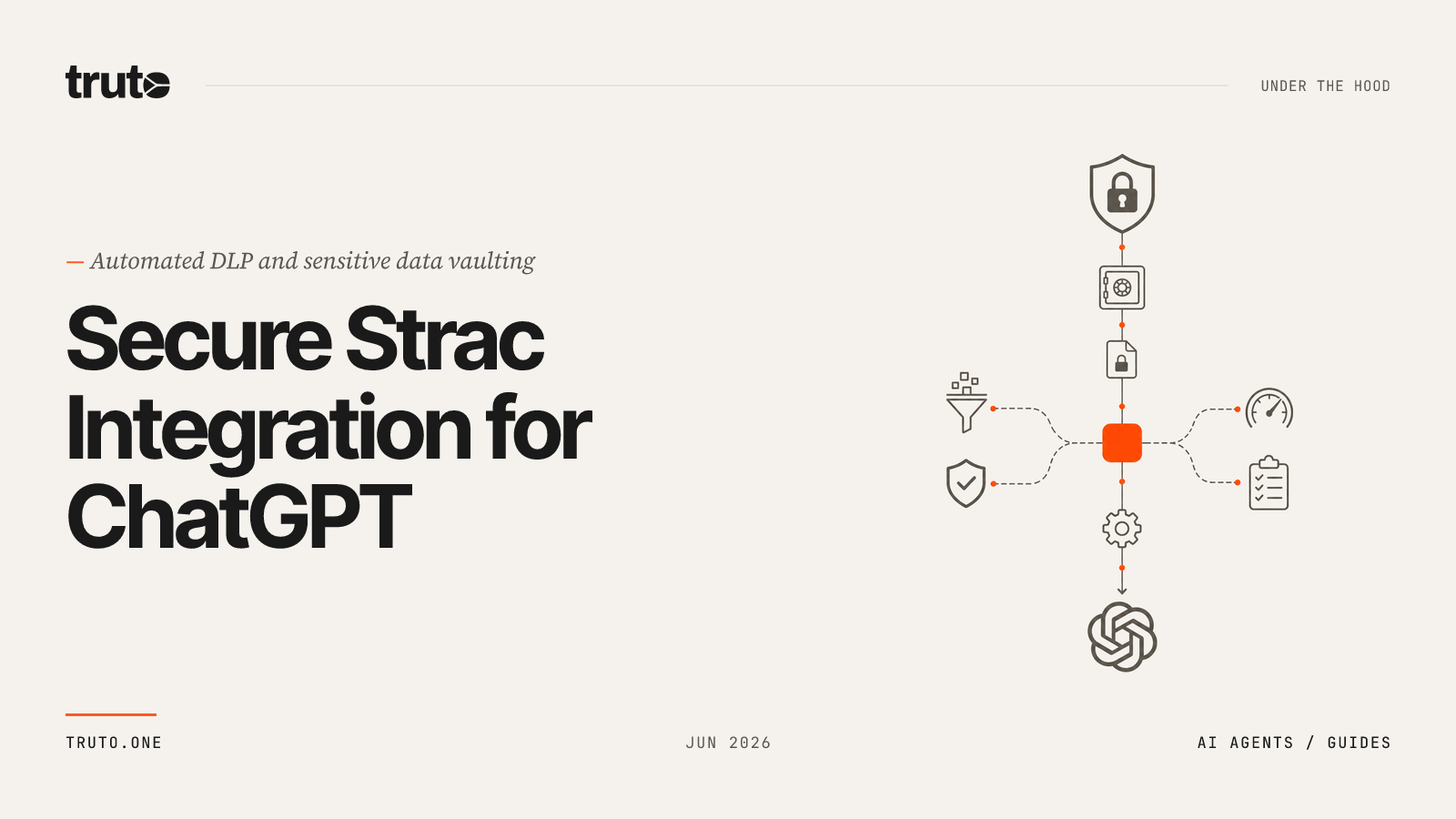 truto

UNDER THE HOOD

— Automated DLP and sensitive data vaulting

Secure Strac Integration for ChatGPT

TRUTO.ONE

JUN 2026

AI AGENTS / GUIDES